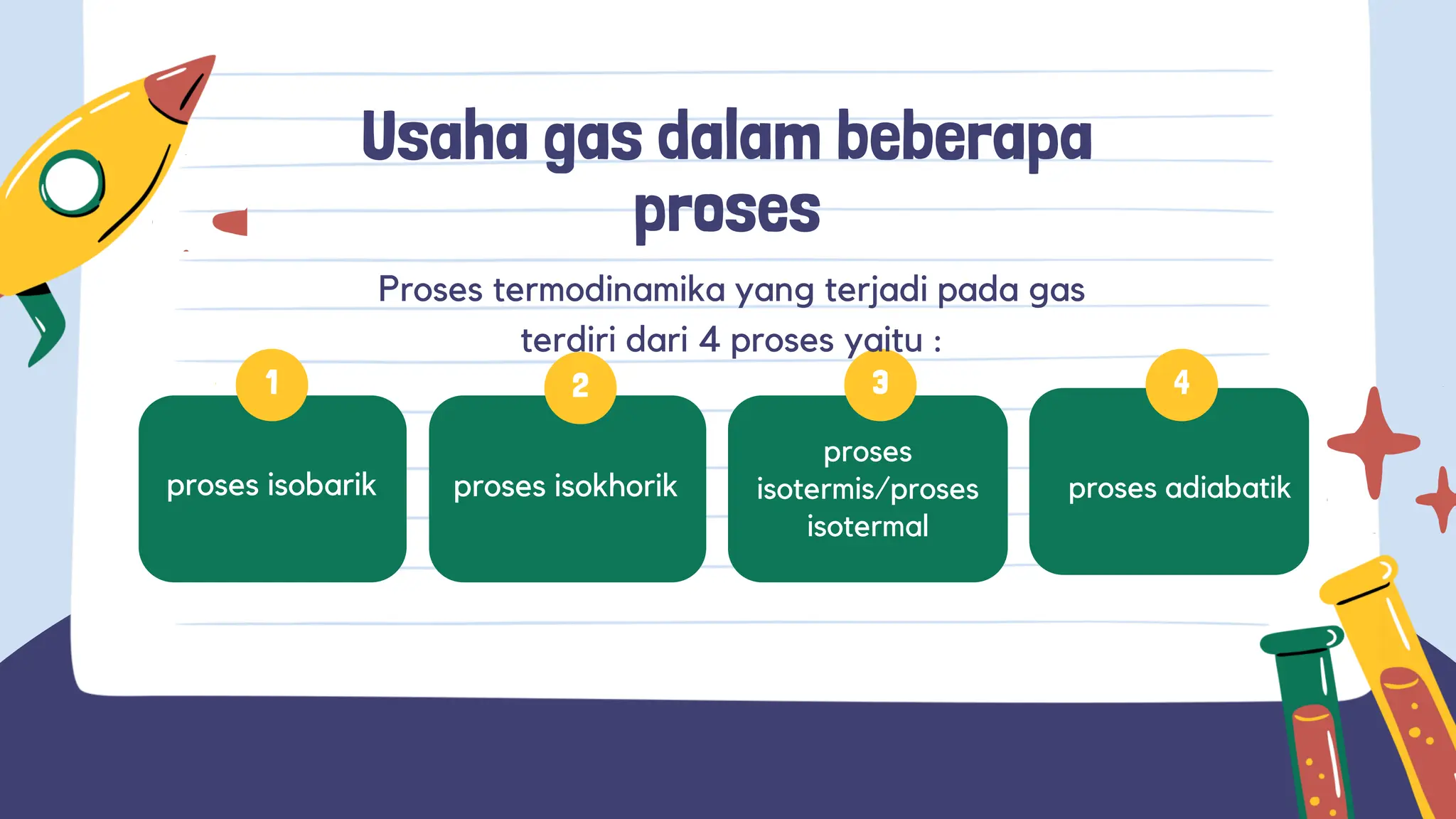 Usaha gas dalam beberapa proses

Proses termodinamika yang terjadi pada gas terdiri dari 4 proses yaitu :

1
proses isobarik

2
proses isokhorik

3
proses isotermis/proses isotermal

4
proses adiabatik